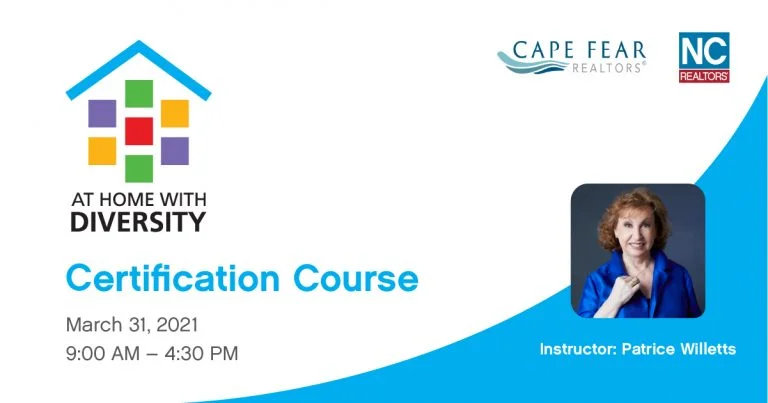 AT HOME WITH DIVERSITY

CAPE FEAR REALTORS®

NC REALTORS®

Certification Course

March 31, 2021
9:00 AM – 4:30 PM

Instructor: Patrice Willetts